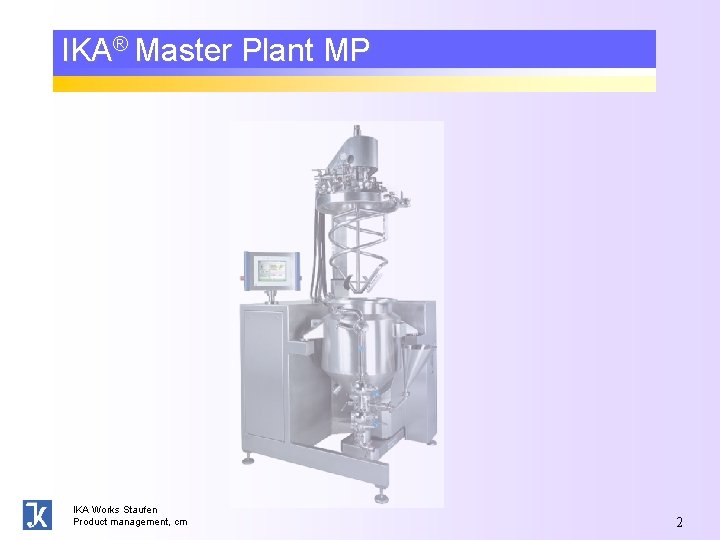 IKA® Master Plant MP

IKA Works Staufen
Product management, cm

2